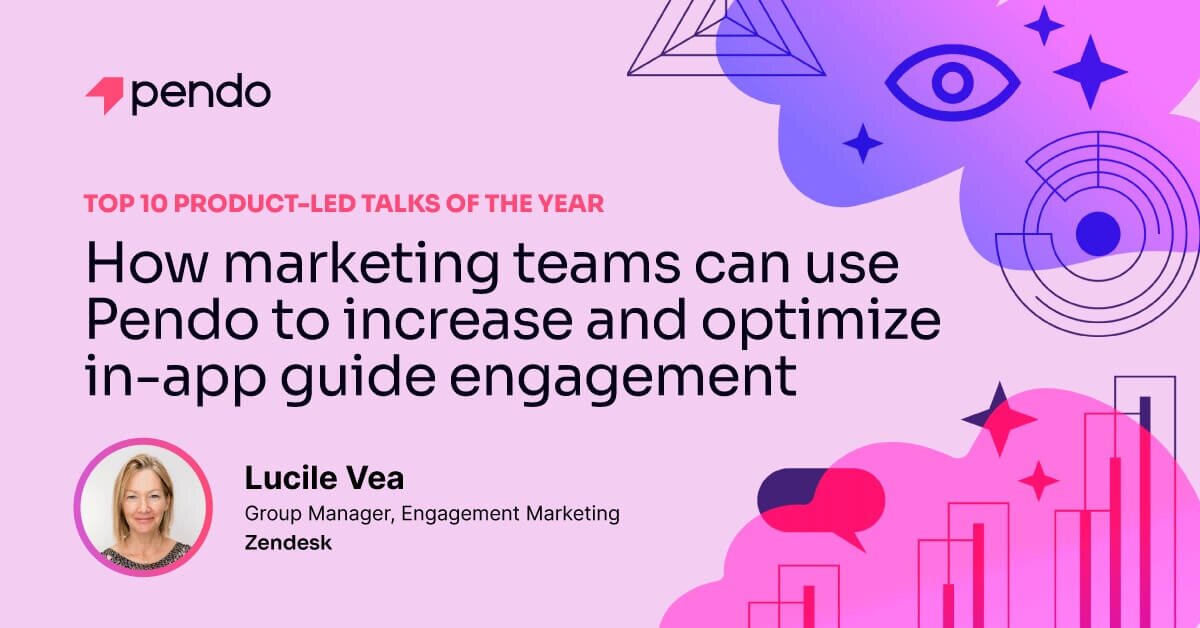 pendo

TOP 10 PRODUCT-LED TALKS OF THE YEAR

How marketing teams can use Pendo to increase and optimize in-app guide engagement

Lucile Vea
Group Manager, Engagement Marketing
Zendesk